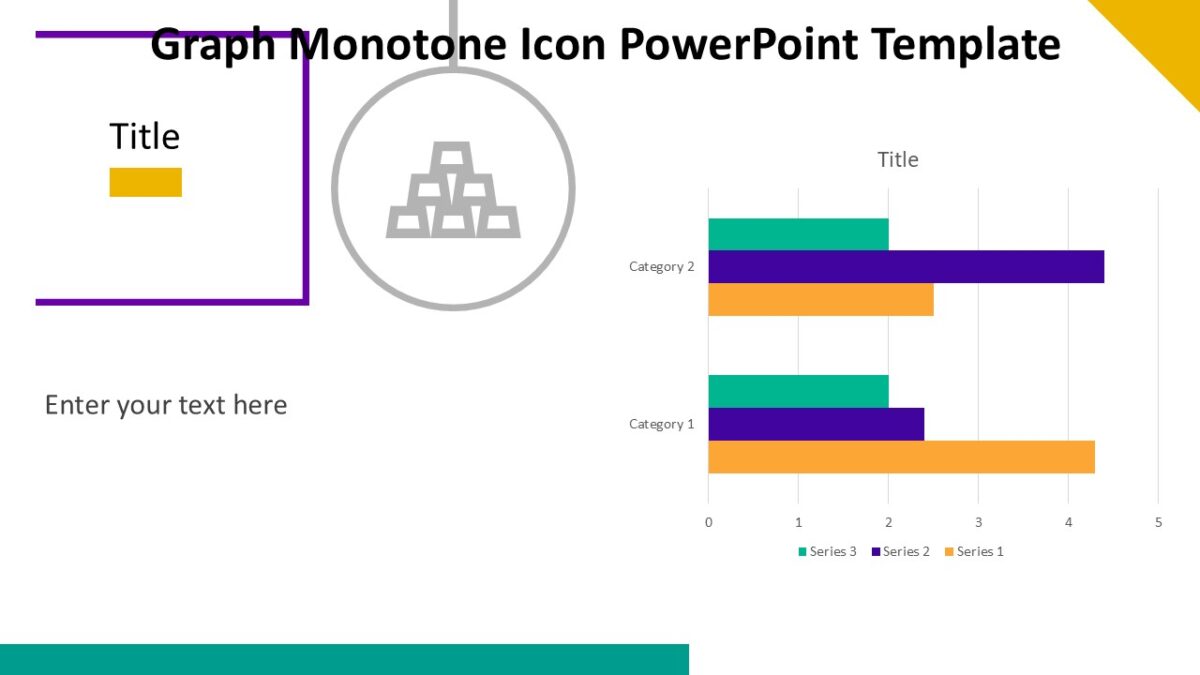 Graph Monotone Icon PowerPoint Template

Title

Enter your text here

Title

Category 2

Category 1

0 1 2 3 4 5

Series 3 Series 2 Series 1